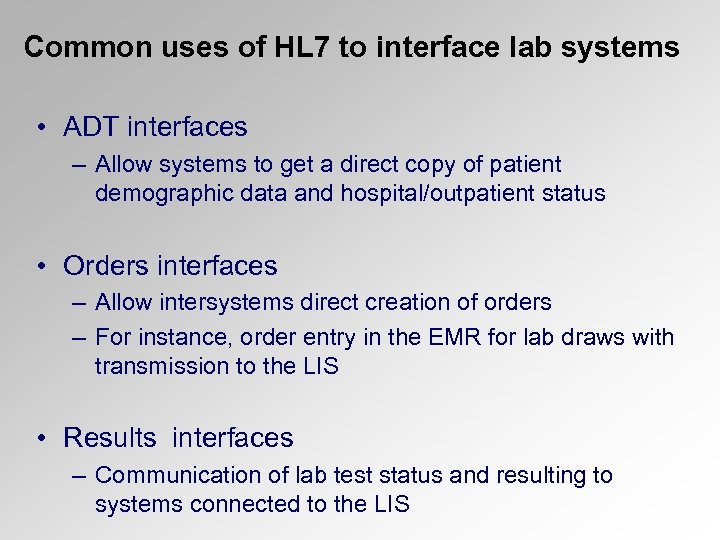 Common uses of HL7 to interface lab systems

• ADT interfaces
– Allow systems to get a direct copy of patient demographic data and hospital/outpatient status

• Orders interfaces
– Allow intersystems direct creation of orders
– For instance, order entry in the EMR for lab draws with transmission to the LIS

• Results interfaces
– Communication of lab test status and resulting to systems connected to the LIS